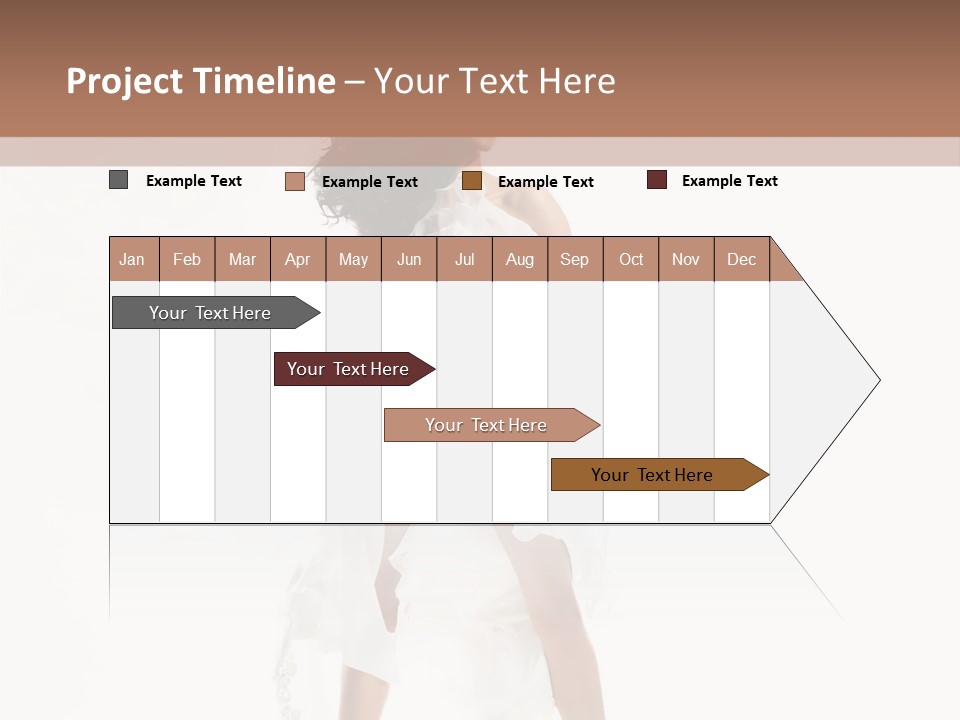 Project Timeline – Your Text Here

Example Text
Example Text
Example Text
Example Text

| Jan | Feb | Mar | Apr | May | Jun | Jul | Aug | Sep | Oct | Nov | Dec |
|---|---|---|---|---|---|---|---|---|---|---|---|

Your Text Here

Your Text Here

Your Text Here

Your Text Here